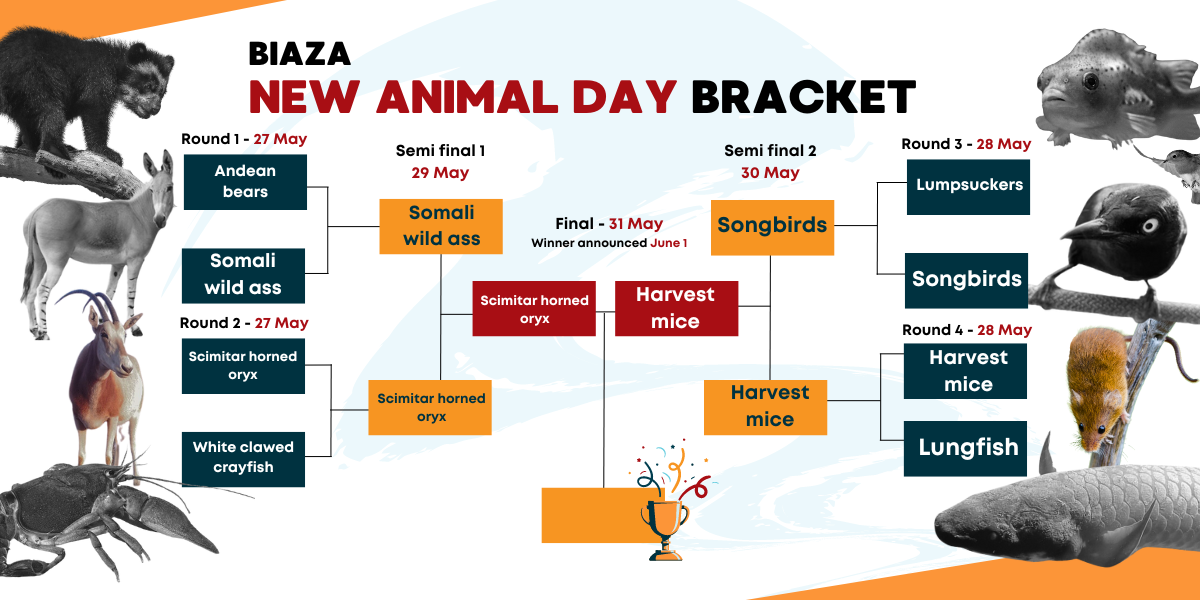 BIAZA
NEW ANIMAL DAY BRACKET

Round 1 - 27 May
Andean bears
Somali wild ass

Round 2 - 27 May
Scimitar horned oryx
White clawed crayfish

Semi final 1
29 May
Somali wild ass
Scimitar horned oryx

Final - 31 May
Winner announced June 1
Scimitar horned oryx
Harvest mice

Semi final 2
30 May
Songbirds
Harvest mice

Round 3 - 28 May
Lumpsuckers
Songbirds

Round 4 - 28 May
Harvest mice
Lungfish